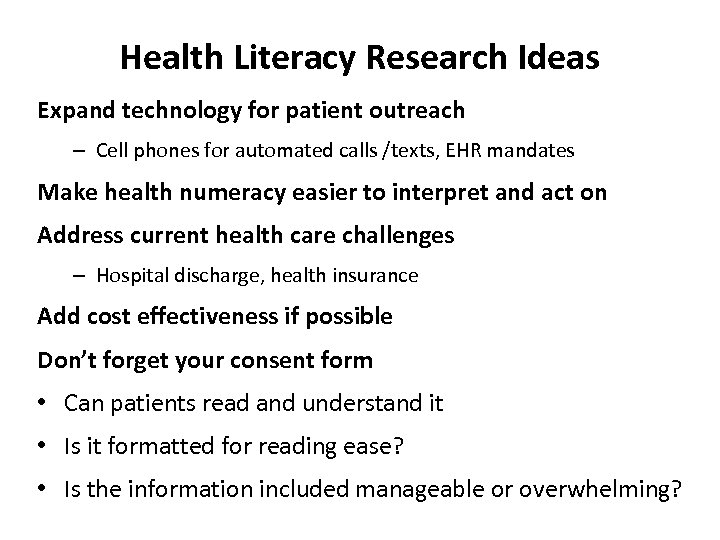 Health Literacy Research Ideas

Expand technology for patient outreach

– Cell phones for automated calls /texts, EHR mandates

Make health numeracy easier to interpret and act on

Address current health care challenges

– Hospital discharge, health insurance

Add cost effectiveness if possible

Don't forget your consent form

• Can patients read and understand it

• Is it formatted for reading ease?

• Is the information included manageable or overwhelming?